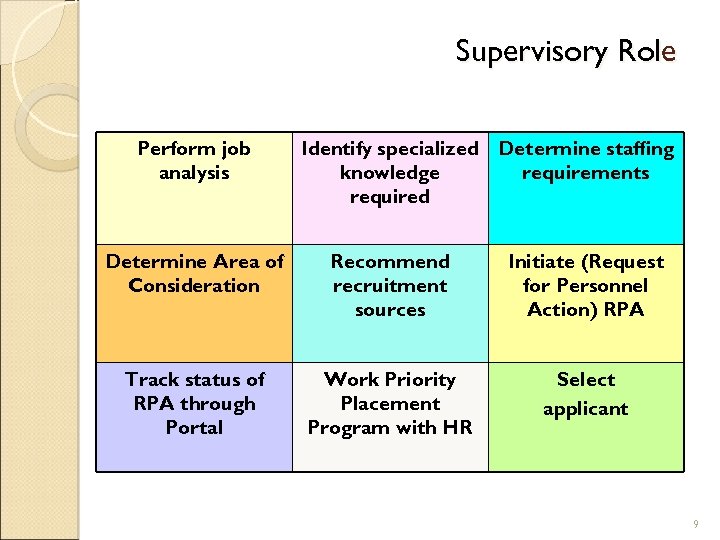 Supervisory Role

| Perform job analysis | Identify specialized knowledge required | Determine staffing requirements |
|---|---|---|
| Determine Area of Consideration | Recommend recruitment sources | Initiate (Request for Personnel Action) RPA |
| Track status of RPA through Portal | Work Priority Placement Program with HR | Select applicant |

9